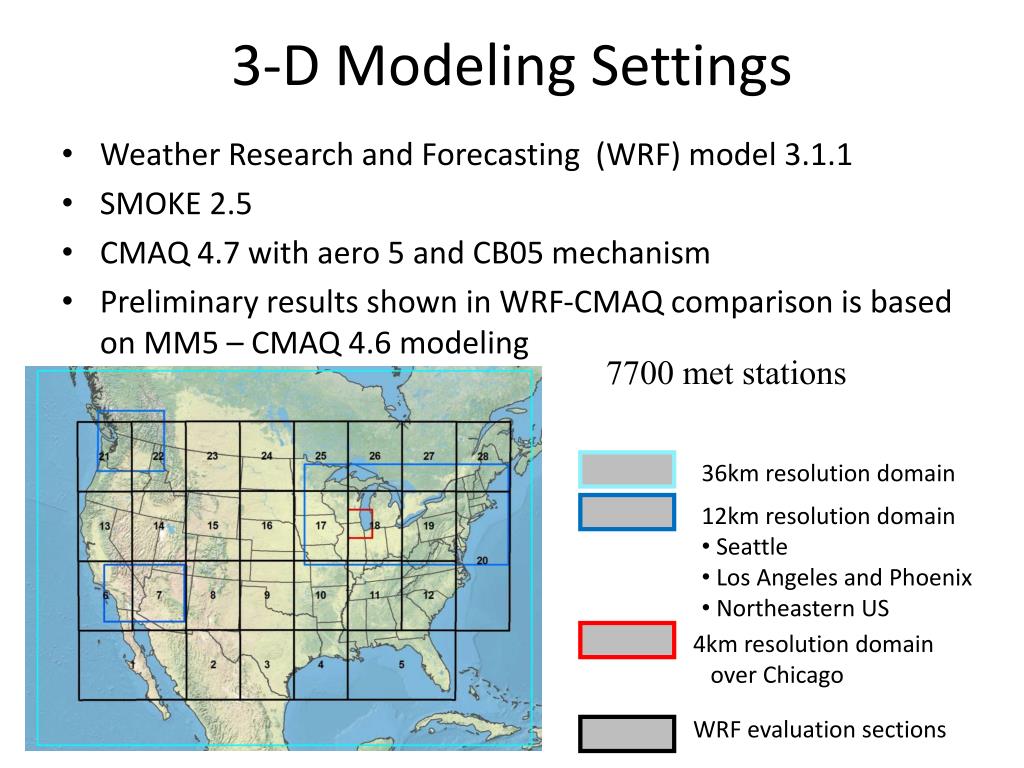 3-D Modeling Settings

• Weather Research and Forecasting (WRF) model 3.1.1
• SMOKE 2.5
• CMAQ 4.7 with aero 5 and CB05 mechanism
• Preliminary results shown in WRF-CMAQ comparison is based on MM5 – CMAQ 4.6 modeling

7700 met stations

21 22 23 24 25 26 27 28
13 14 15 16 17 18 19 20
6 7 8 9 10 11 12
1 2 3 4 5

36km resolution domain

12km resolution domain
• Seattle
• Los Angeles and Phoenix
• Northeastern US

4km resolution domain over Chicago

WRF evaluation sections